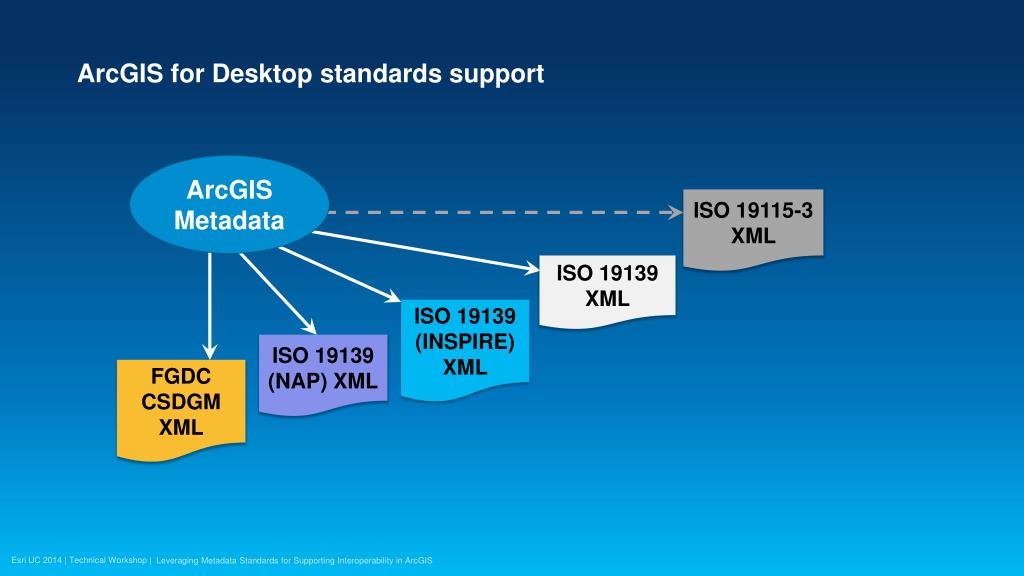 ArcGIS for Desktop standards support

ArcGIS Metadata

ISO 19115-3 XML

ISO 19139 XML

ISO 19139 (INSPIRE) XML

ISO 19139 (NAP) XML

FGDC CSDGM XML

Esri UC 2014 | Technical Workshop | Leveraging Metadata Standards for Supporting Interoperability in ArcGIS